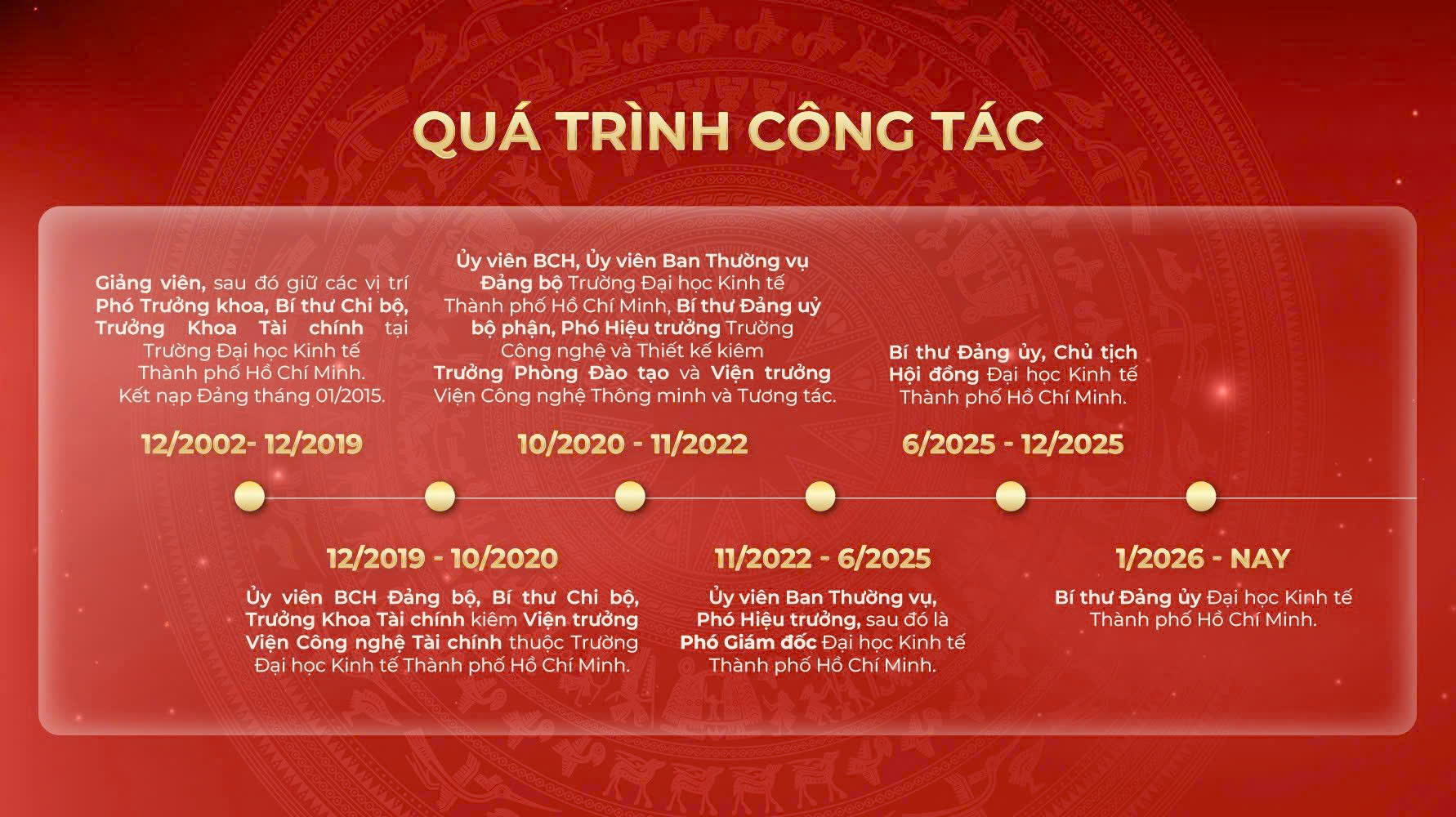 QUÁ TRÌNH CÔNG TÁC

Giảng viên, sau đó giữ các vị trí Phó Trưởng khoa, Bí thư Chi bộ, Trưởng Khoa Tài chính tại Trường Đại học Kinh tế Thành phố Hồ Chí Minh. Kết nạp Đảng tháng 01/2015.

12/2002- 12/2019

12/2019 - 10/2020

Ủy viên BCH Đảng bộ, Bí thư Chi bộ, Trưởng Khoa Tài chính kiêm Viện trưởng Viện Công nghệ Tài chính thuộc Trường Đại học Kinh tế Thành phố Hồ Chí Minh.

Ủy viên BCH, Ủy viên Ban Thường vụ Đảng bộ Trường Đại học Kinh tế Thành phố Hồ Chí Minh, Bí thư Đảng uỷ bộ phận, Phó Hiệu trưởng Trường Công nghệ và Thiết kế kiêm Trưởng Phòng Đào tạo và Viện trưởng Viện Công nghệ Thông minh và Tương tác.

10/2020 - 11/2022

11/2022 - 6/2025

Ủy viên Ban Thường vụ, Phó Hiệu trưởng, sau đó là Phó Giám đốc Đại học Kinh tế Thành phố Hồ Chí Minh.

Bí thư Đảng ủy, Chủ tịch Hội đồng Đại học Kinh tế Thành phố Hồ Chí Minh.

6/2025 - 12/2025

1/2026 - NAY

Bí thư Đảng ủy Đại học Kinh tế Thành phố Hồ Chí Minh.